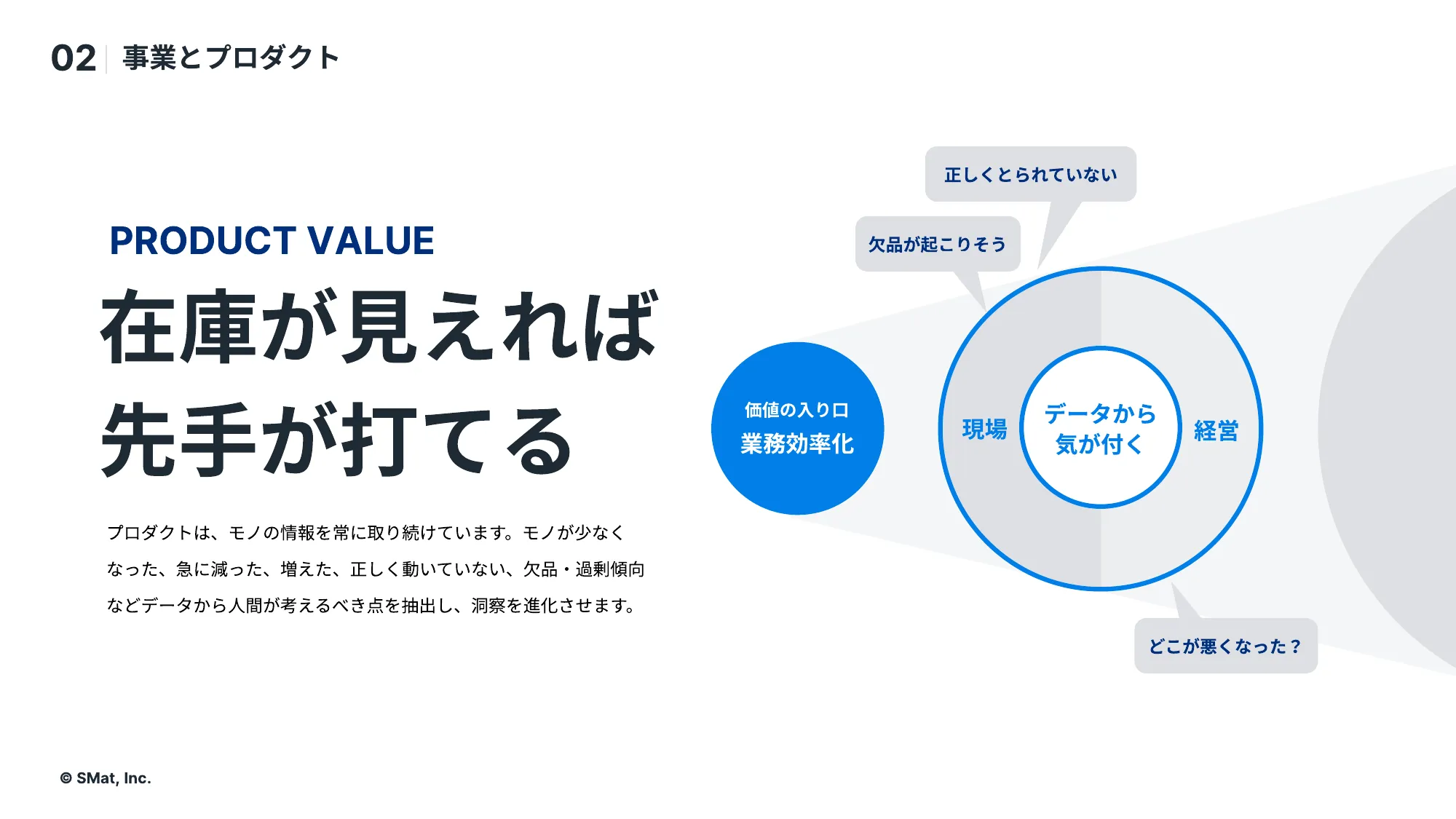 02 事業とプロダクト

PRODUCT VALUE

在庫が見えれば
先手が打てる

プロダクトは、モノの情報を常に取り続けています。モノが少なくなった、急に減った、増えた、正しく動いていない、欠品・過剰傾向などデータから人間が考えるべき点を抽出し、洞察を進化させます。

正しくとられていない

欠品が起こりそう

価値の入り口
業務効率化

現場

データから
気が付く

経営

どこが悪くなった？

© SMat, Inc.